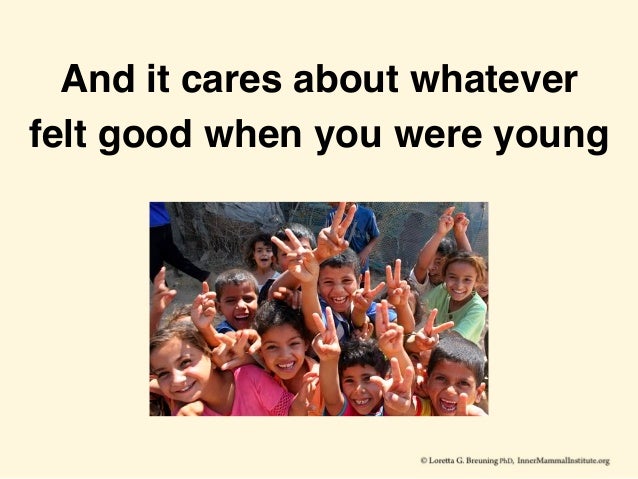 And it cares about whatever felt good when you were young

© Loretta G. Breuning PhD, InnerMammalInstitute.org